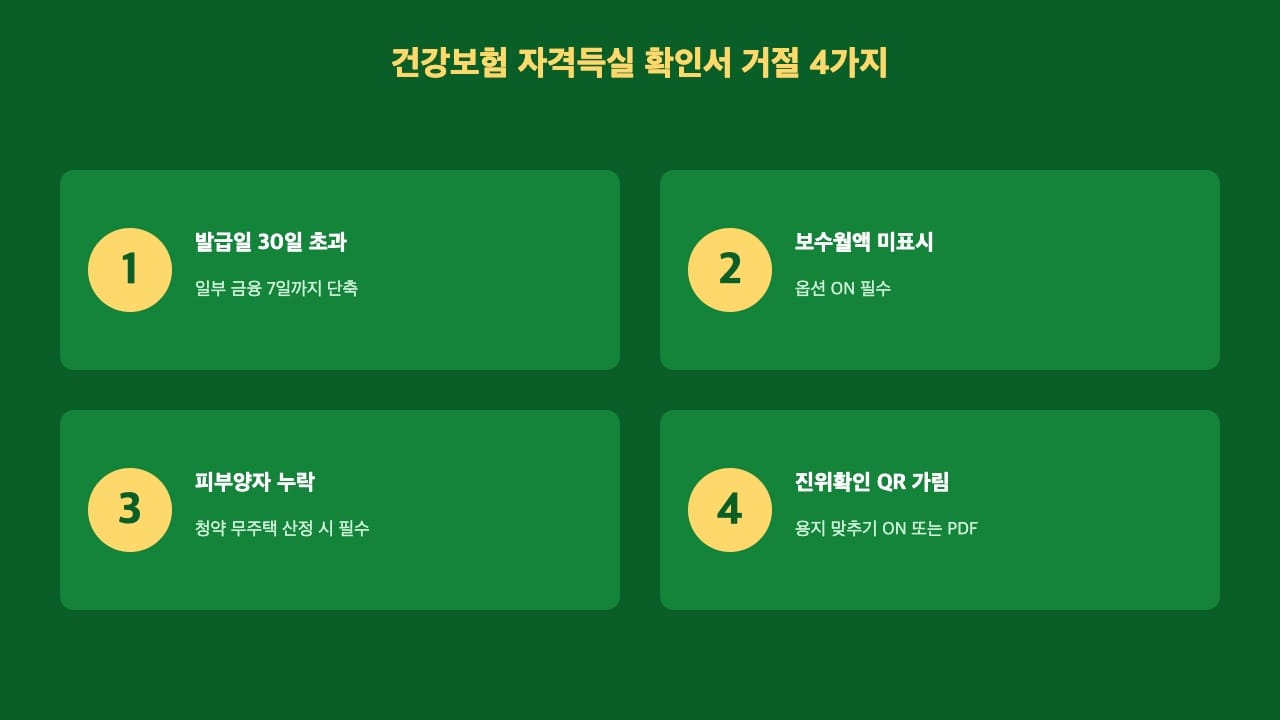 건강보험 자격득실 확인서 거절 4가지

1
발급일 30일 초과
일부 금융 7일까지 단축

2
보수월액 미표시
옵션 ON 필수

3
피부양자 누락
청약 무주택 산정 시 필수

4
진위확인 QR 가림
용지 맞추기 ON 또는 PDF